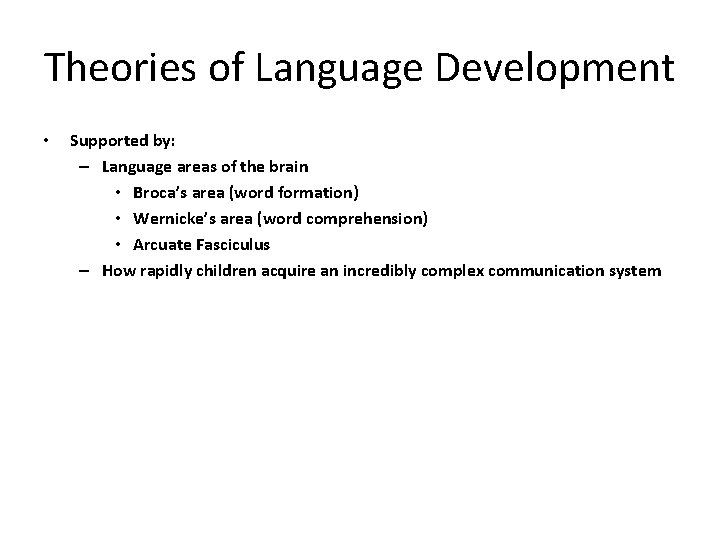 Theories of Language Development

• Supported by:
  – Language areas of the brain
    • Broca's area (word formation)
    • Wernicke's area (word comprehension)
    • Arcuate Fasciculus
  – How rapidly children acquire an incredibly complex communication system